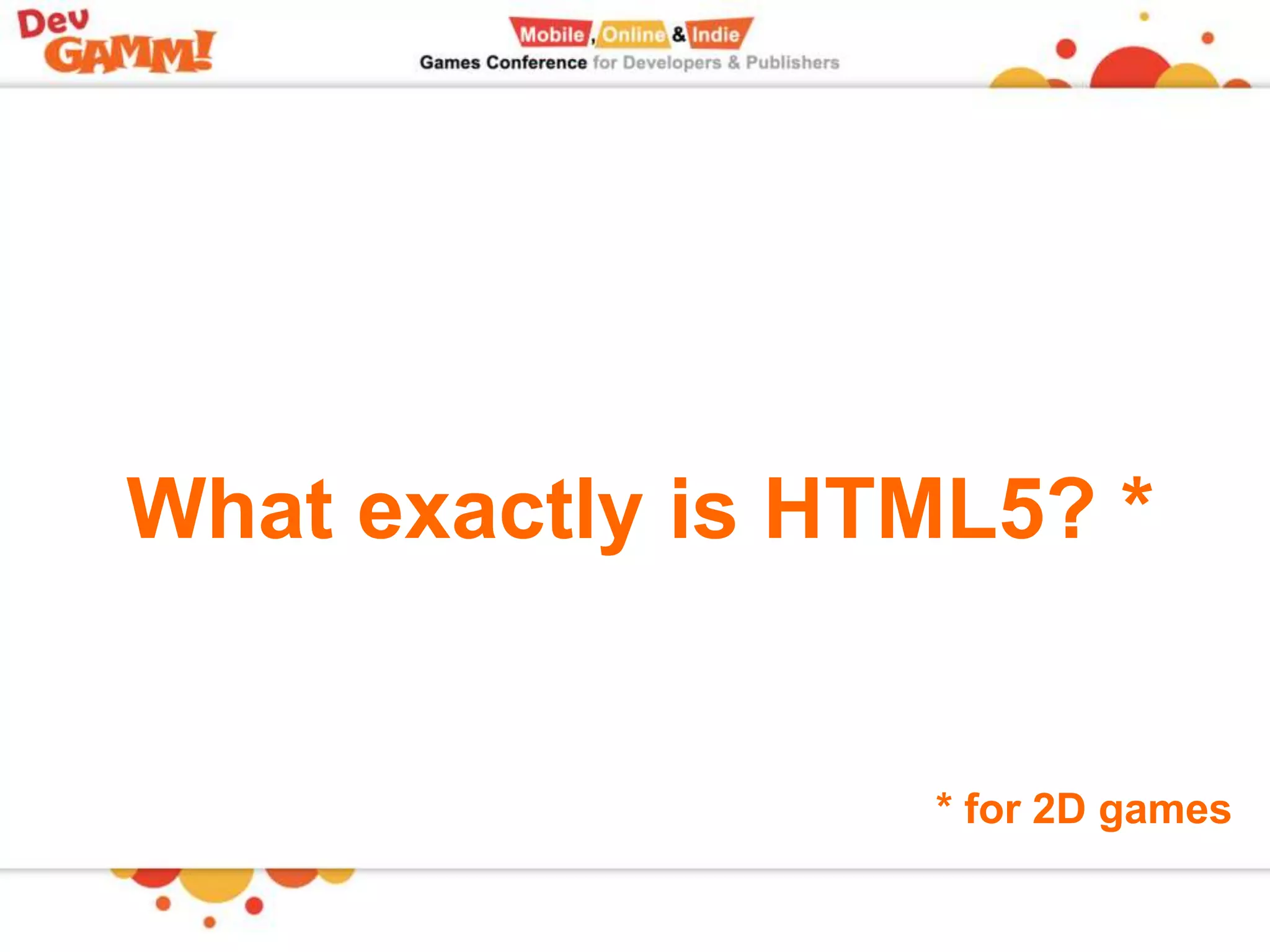 Dev GAMM!

Mobile, Online & Indie
Games Conference for Developers & Publishers

What exactly is HTML5? *

* for 2D games